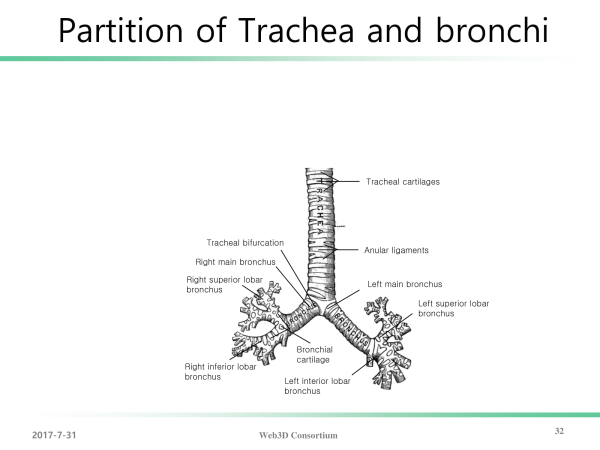 Partition of Trachea and bronchi

TRACHEA

Tracheal cartilages

Anular ligaments

Tracheal bifurcation

Right main bronchus

Right superior lobar bronchus

Left main bronchus

Left superior lobar bronchus

BRONCHUS

BRONCHUS

Bronchial cartilage

Right inferior lobar bronchus

Left interior lobar bronchus

2017-7-31

Web3D Consortium

32